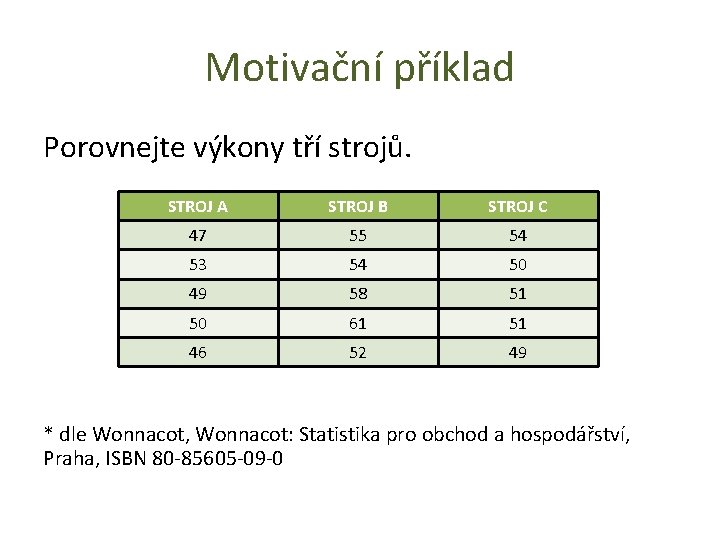 Motivační příklad

Porovnejte výkony tří strojů.

| STROJ A | STROJ B | STROJ C |
|---|---|---|
| 47 | 55 | 54 |
| 53 | 54 | 50 |
| 49 | 58 | 51 |
| 50 | 61 | 51 |
| 46 | 52 | 49 |

* dle Wonnacot, Wonnacot: Statistika pro obchod a hospodářství, Praha, ISBN 80-85605-09-0